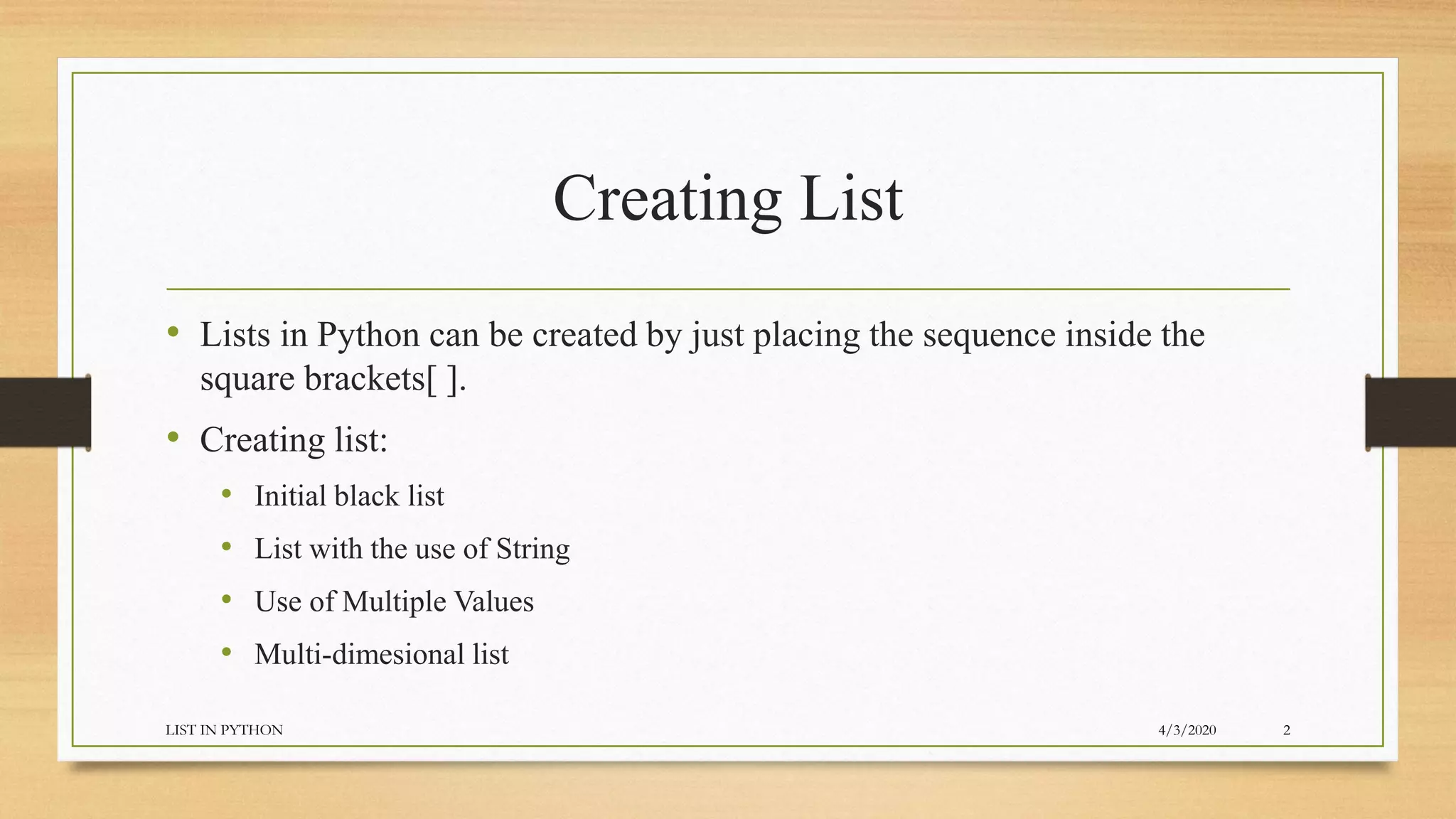 Creating List

• Lists in Python can be created by just placing the sequence inside the square brackets[ ].

• Creating list:

  • Initial black list

  • List with the use of String

  • Use of Multiple Values

  • Multi-dimesional list

LIST IN PYTHON

4/3/2020

2